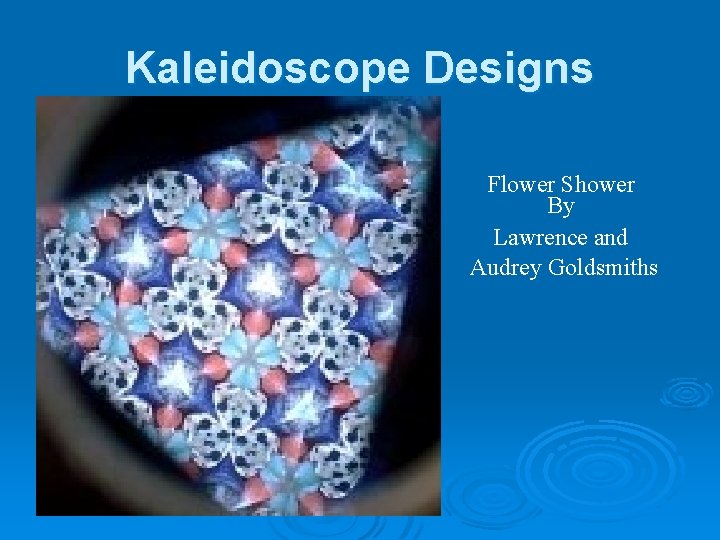 Kaleidoscope Designs

Flower Shower
By
Lawrence and
Audrey Goldsmiths